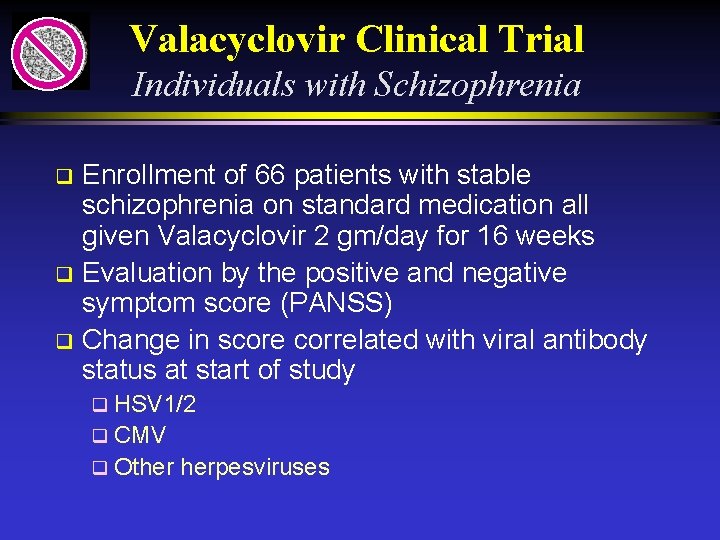 Valacyclovir Clinical Trial
Individuals with Schizophrenia

❑ Enrollment of 66 patients with stable schizophrenia on standard medication all given Valacyclovir 2 gm/day for 16 weeks
❑ Evaluation by the positive and negative symptom score (PANSS)
❑ Change in score correlated with viral antibody status at start of study
❑ HSV1/2
❑ CMV
❑ Other herpesviruses